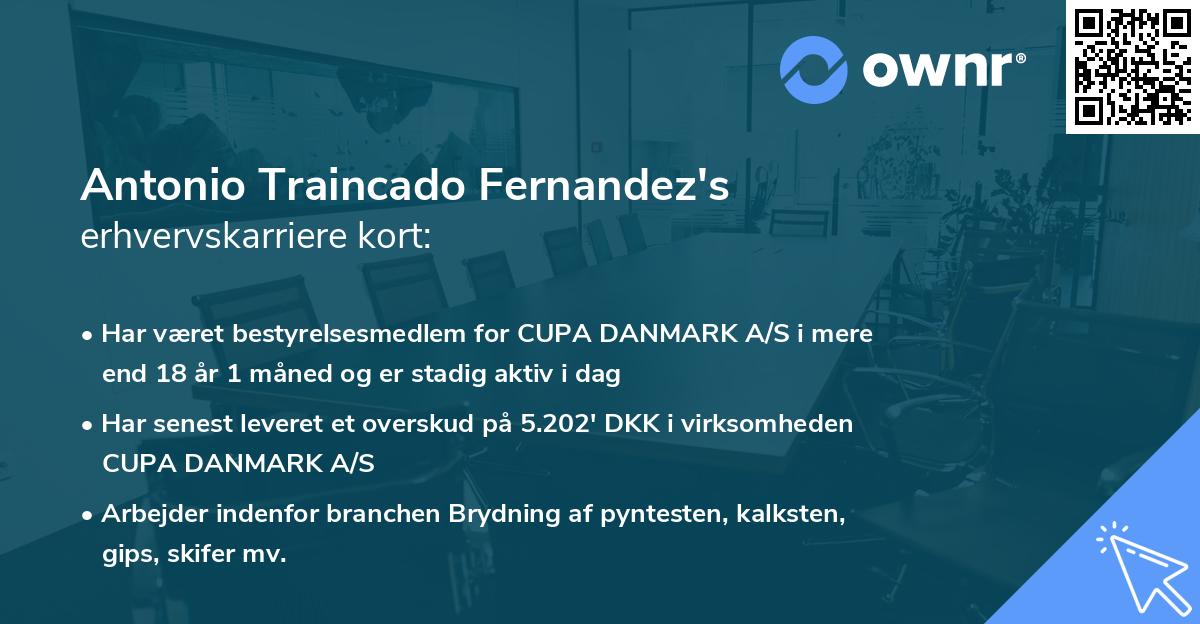 ownr®

Antonio Traincado Fernandez's
erhvervskarriere kort:

• Har været bestyrelsesmedlem for CUPA DANMARK A/S i mere end 18 år 1 måned og er stadig aktiv i dag

• Har senest leveret et overskud på 5.202' DKK i virksomheden CUPA DANMARK A/S

• Arbejder indenfor branchen Brydning af pyntesten, kalksten, gips, skifer mv.